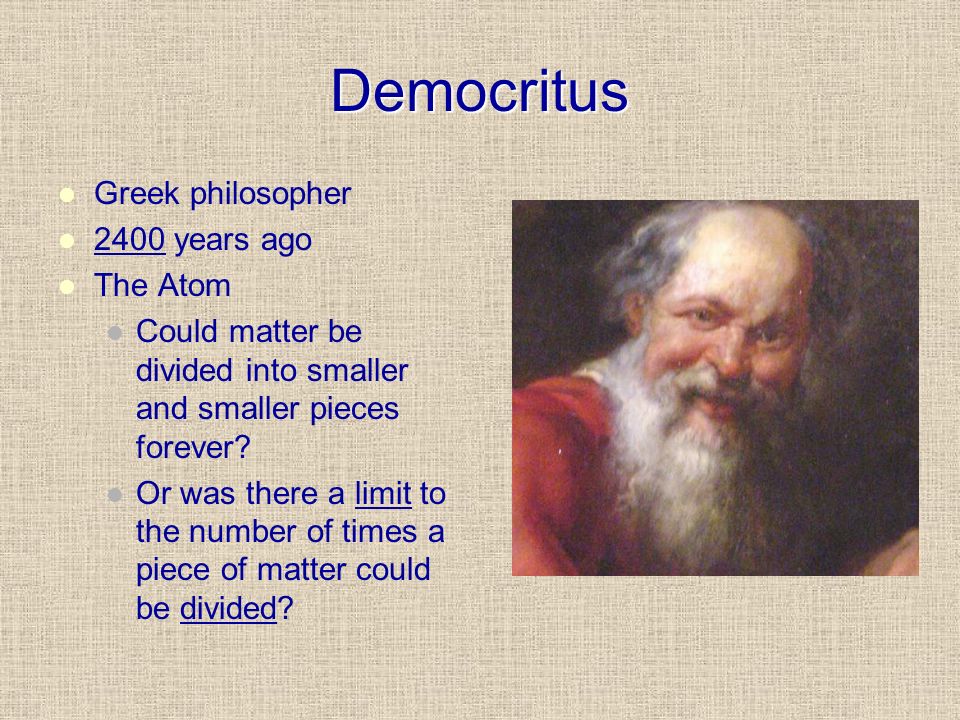 Democritus

- Greek philosopher
- 2400 years ago
- The Atom
  - Could matter be divided into smaller and smaller pieces forever?
  - Or was there a limit to the number of times a piece of matter could be divided?